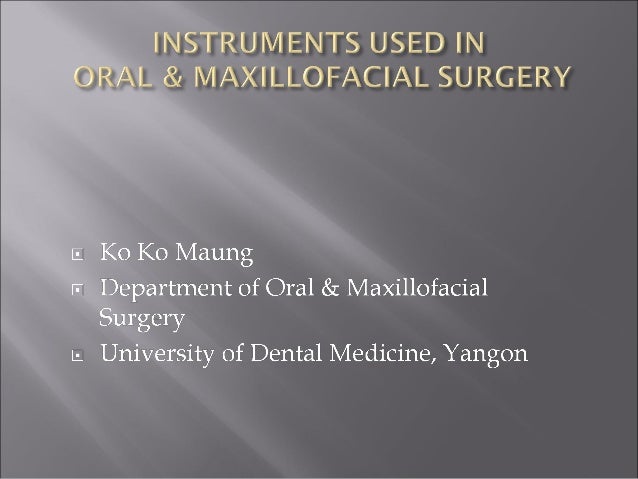 INSTRUMENTS USED IN
ORAL & MAXILLOFACIAL SURGERY

Ko Ko Maung

Department of Oral & Maxillofacial Surgery

University of Dental Medicine, Yangon